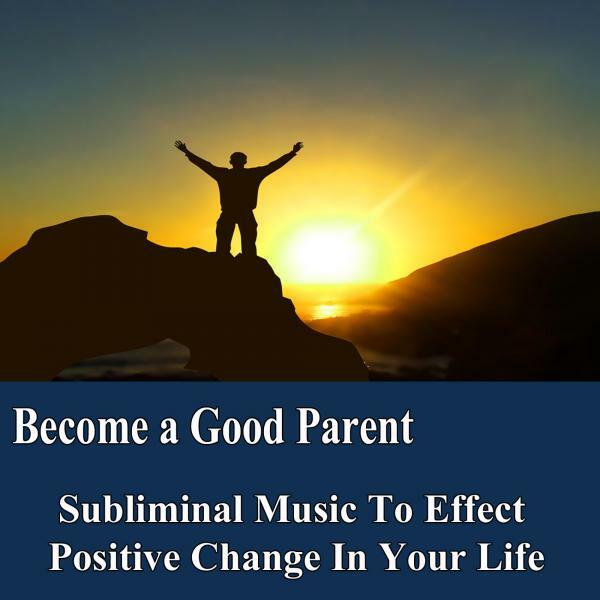 Become a Good Parent

Subliminal Music To Effect Positive Change In Your Life